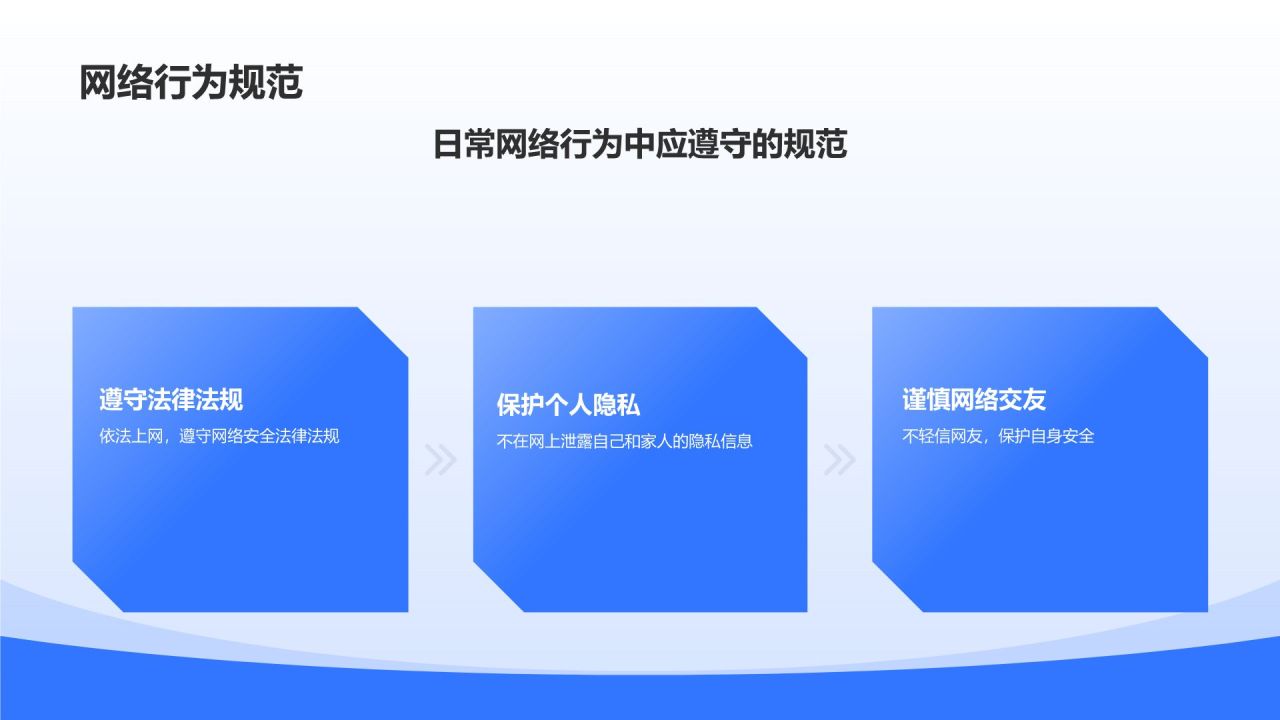 网络行为规范

日常网络行为中应遵守的规范

遵守法律法规

依法上网，遵守网络安全法律法规

保护个人隐私

不在网上泄露自己和家人的隐私信息

谨慎网络交友

不轻信网友，保护自身安全